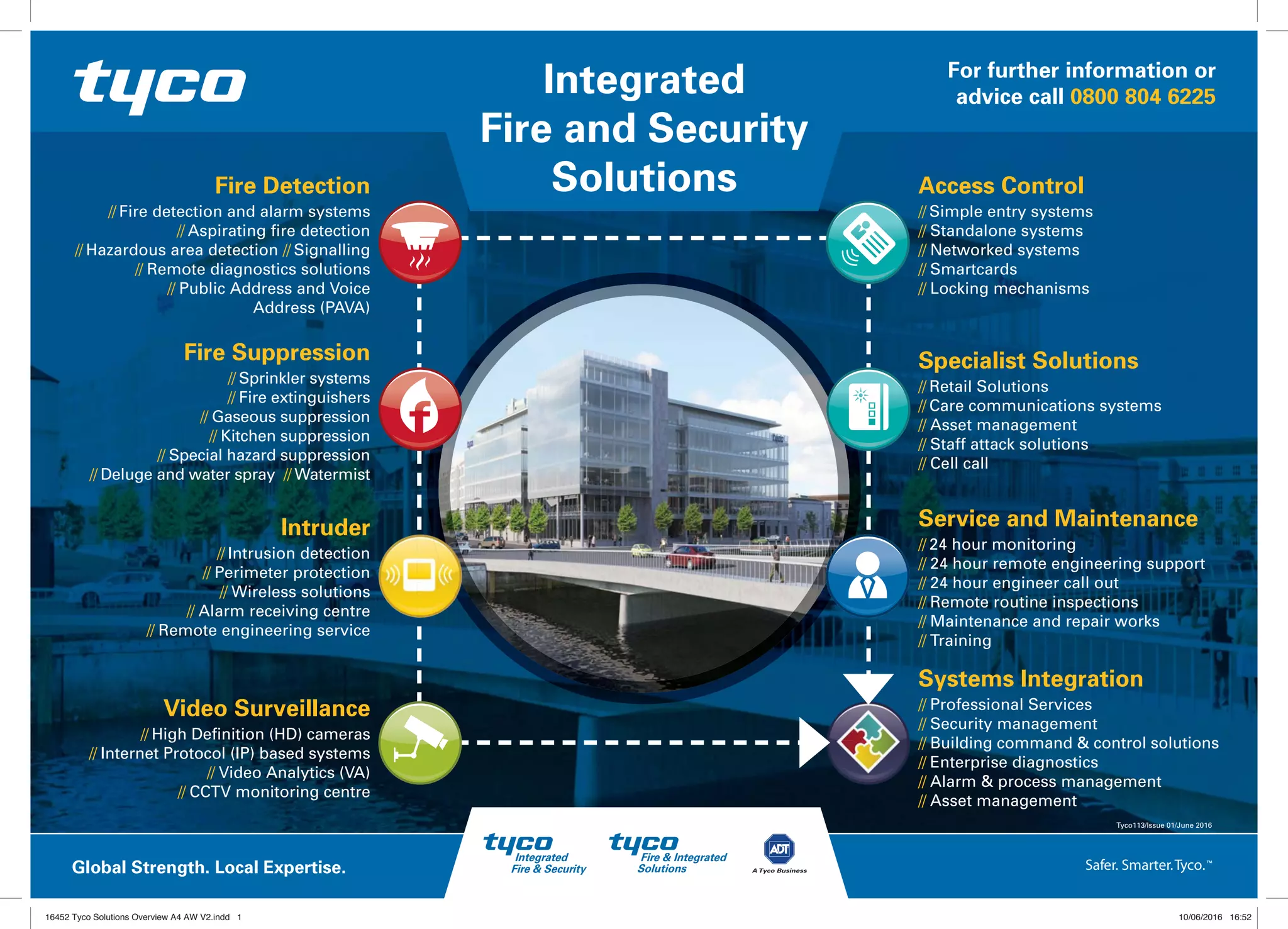 tyco

Integrated Fire and Security Solutions

For further information or advice call 0800 804 6225

Fire Detection
// Fire detection and alarm systems
// Aspirating fire detection
// Hazardous area detection // Signalling
// Remote diagnostics solutions
// Public Address and Voice Address (PAVA)

Fire Suppression
// Sprinkler systems
// Fire extinguishers
// Gaseous suppression
// Kitchen suppression
// Special hazard suppression
// Deluge and water spray // Watermist

Intruder
// Intrusion detection
// Perimeter protection
// Wireless solutions
// Alarm receiving centre
// Remote engineering service

Video Surveillance
// High Definition (HD) cameras
// Internet Protocol (IP) based systems
// Video Analytics (VA)
// CCTV monitoring centre

Access Control
// Simple entry systems
// Standalone systems
// Networked systems
// Smartcards
// Locking mechanisms

Specialist Solutions
// Retail Solutions
// Care communications systems
// Asset management
// Staff attack solutions
// Cell call

Service and Maintenance
// 24 hour monitoring
// 24 hour remote engineering support
// 24 hour engineer call out
// Remote routine inspections
// Maintenance and repair works
// Training

Systems Integration
// Professional Services
// Security management
// Building command & control solutions
// Enterprise diagnostics
// Alarm & process management
// Asset management

Tyco113/Issue 01/June 2016

Global Strength. Local Expertise.

tyco Integrated Fire & Security

tyco Fire & Integrated Solutions

ADT A Tyco Business

Safer. Smarter. Tyco.™

16452 Tyco Solutions Overview A4 AW V2.indd 1

10/06/2016 16:52